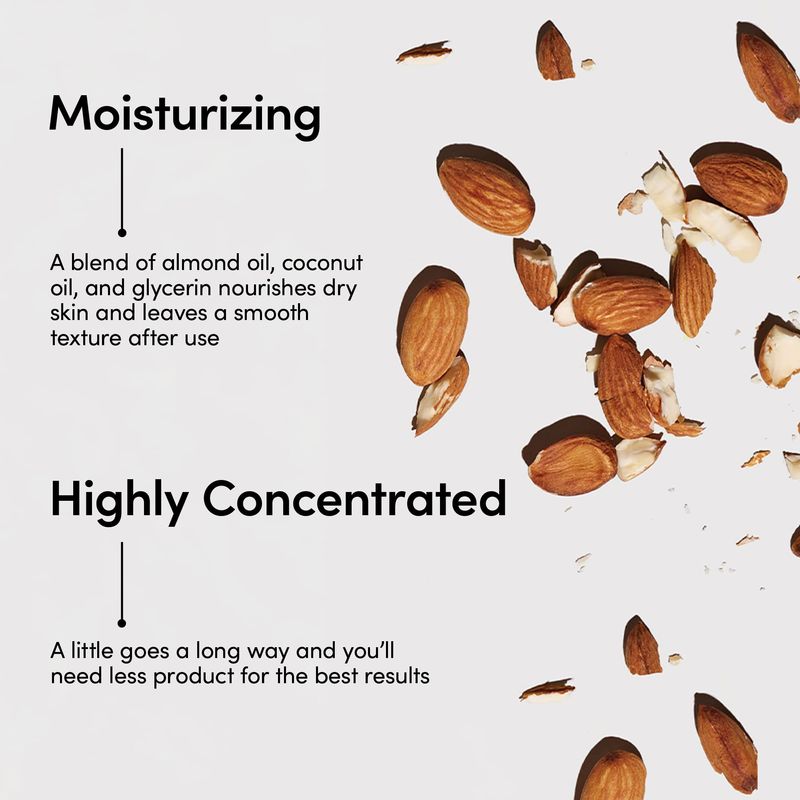 Moisturizing

A blend of almond oil, coconut oil, and glycerin nourishes dry skin and leaves a smooth texture after use

Highly Concentrated

A little goes a long way and you'll need less product for the best results